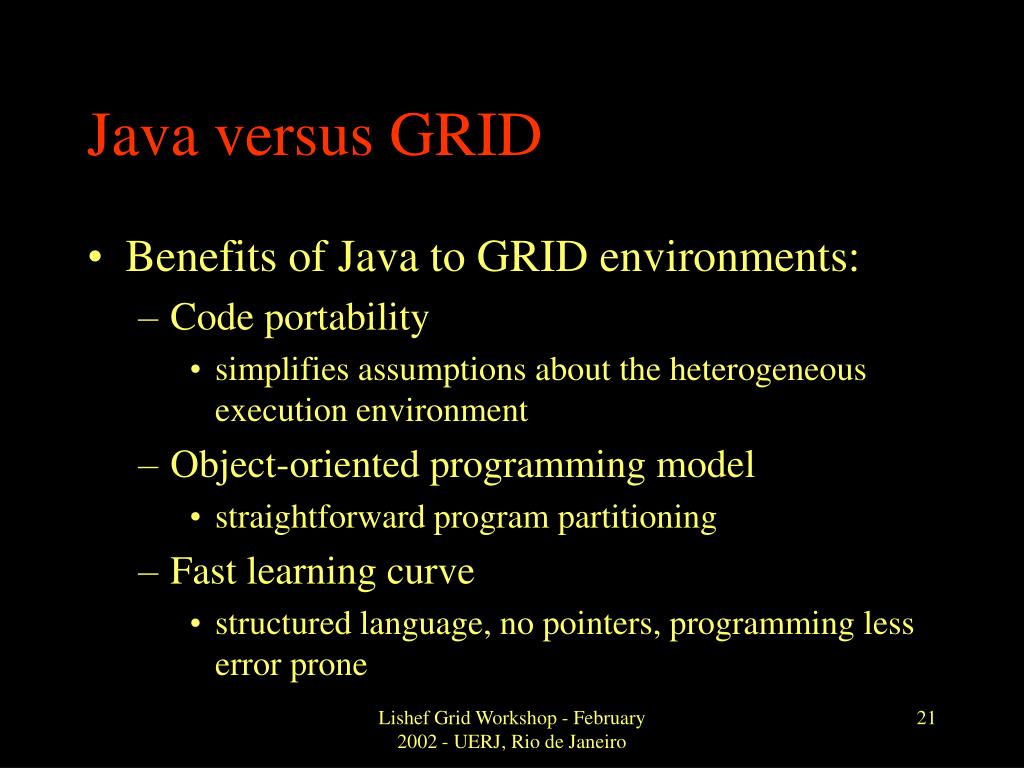 Java versus GRID

• Benefits of Java to GRID environments:
– Code portability
• simplifies assumptions about the heterogeneous execution environment
– Object-oriented programming model
• straightforward program partitioning
– Fast learning curve
• structured language, no pointers, programming less error prone

Lishef Grid Workshop - February 2002 - UERJ, Rio de Janeiro

21